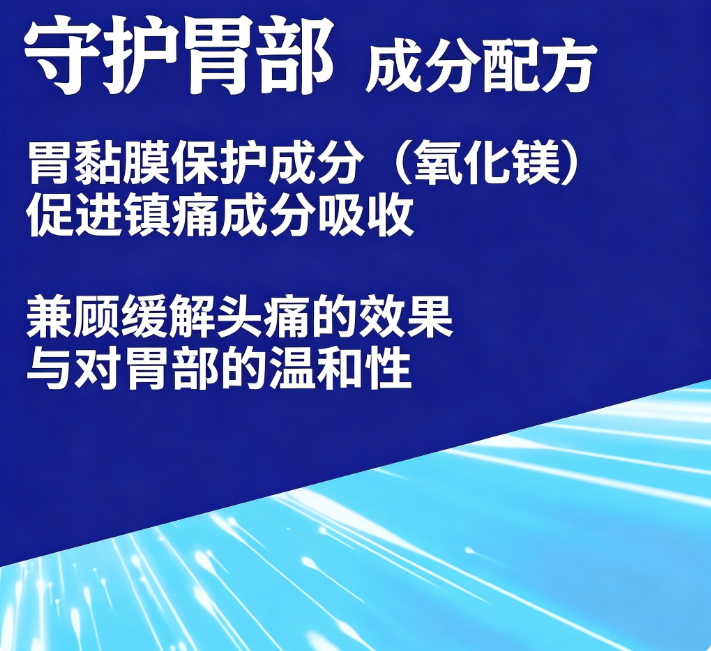 守护胃部 成分配方

胃黏膜保护成分（氧化镁）
促进镇痛成分吸收

兼顾缓解头痛的效果
与对胃部的温和性